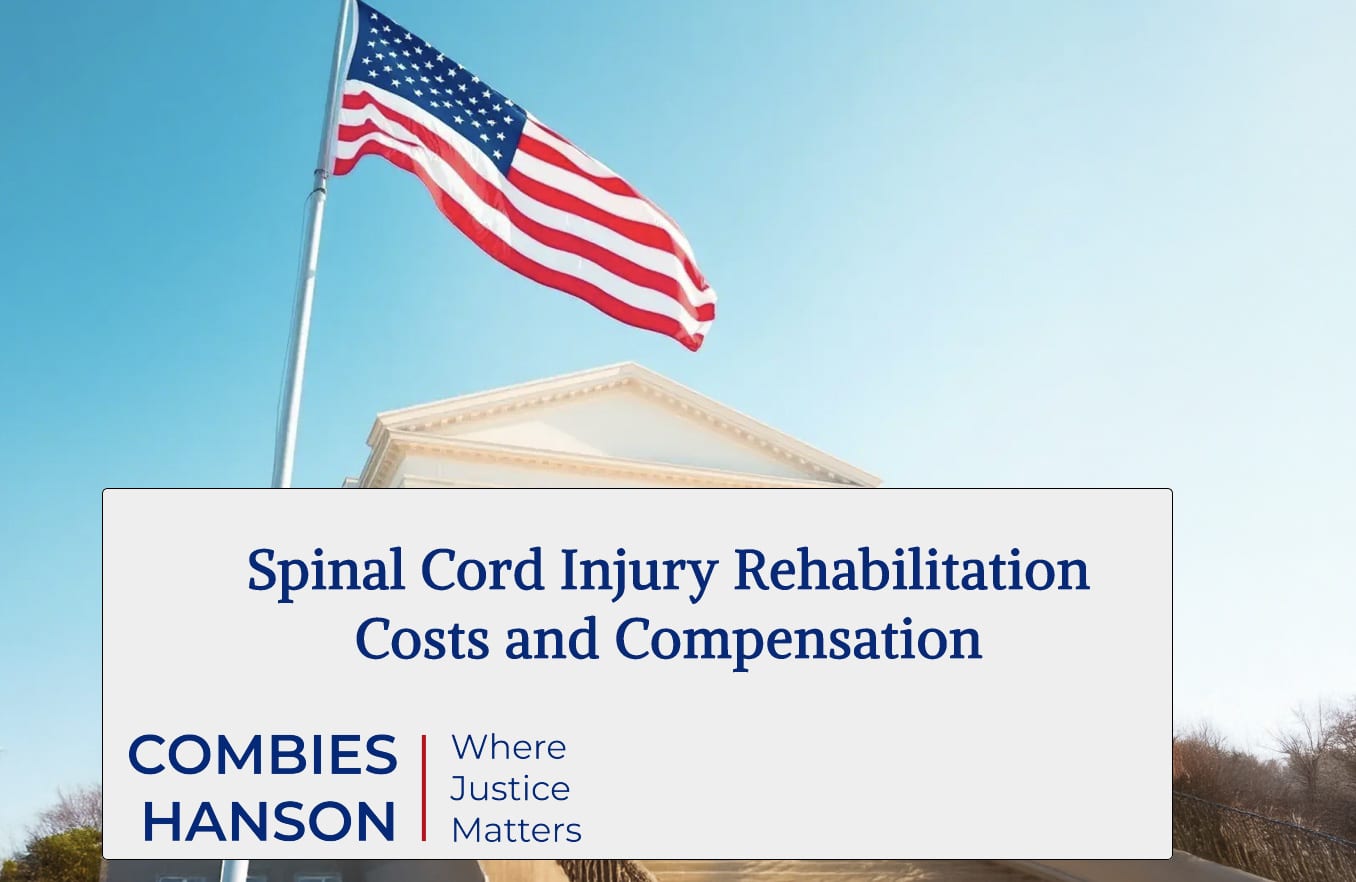 Spinal Cord Injury Rehabilitation Costs and Compensation

COMBIES HANSON

Where Justice Matters